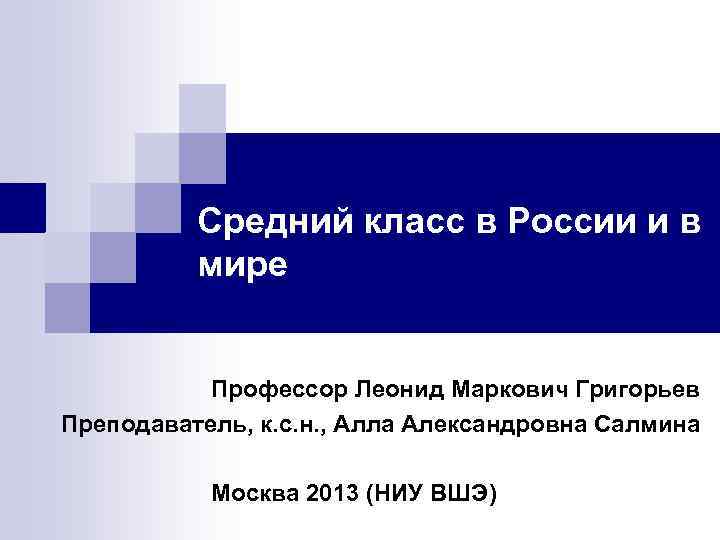 Средний класс в России и в мире

Профессор Леонид Маркович Григорьев
Преподаватель, к.с.н., Алла Александровна Салмина

Москва 2013 (НИУ ВШЭ)